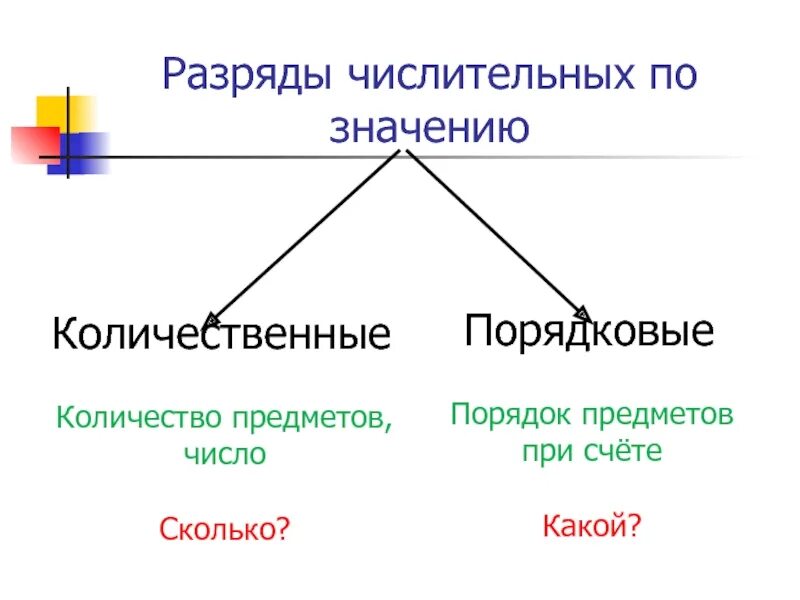 Разряды числительных по значению

Количественные

Количество предметов, число

Сколько?

Порядковые

Порядок предметов при счёте

Какой?